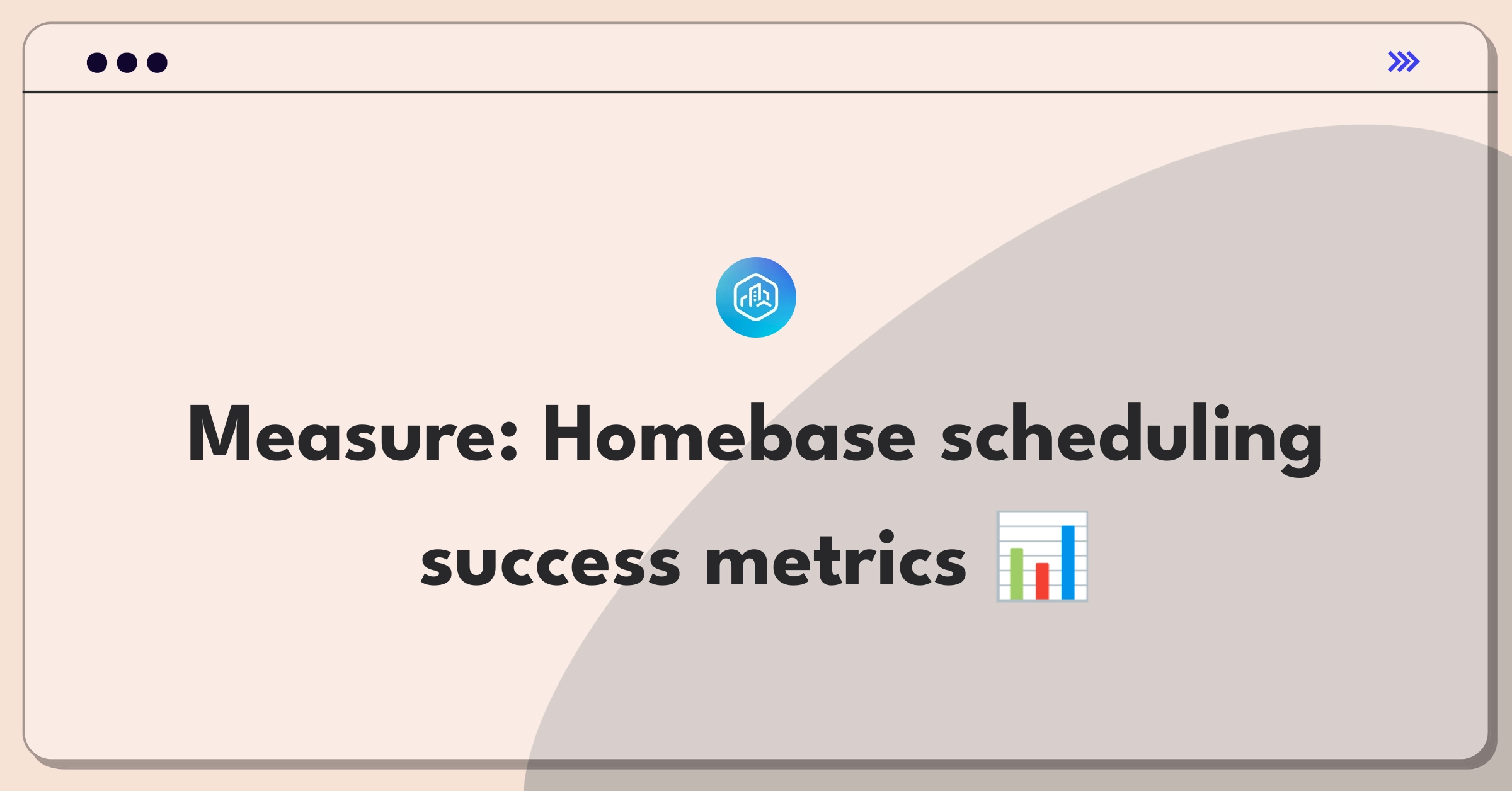 Measure: Homebase scheduling success metrics 📊